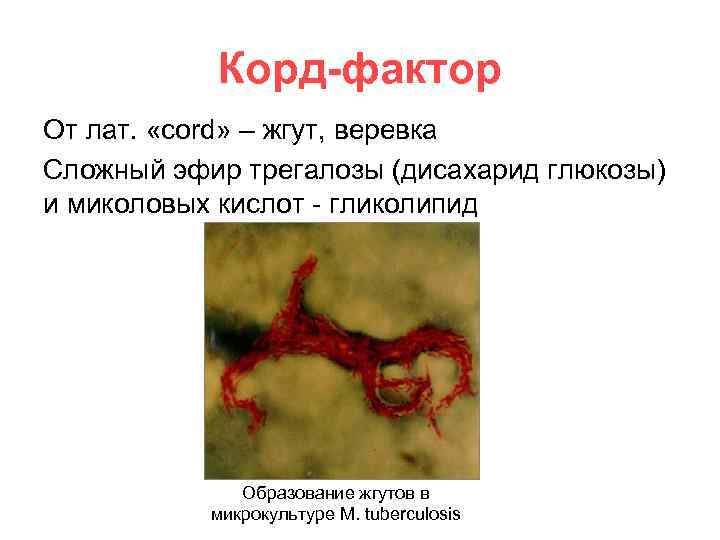 Корд-фактор

От лат. «cord» – жгут, веревка

Сложный эфир трегалозы (дисахарид глюкозы) и миколовых кислот - гликолипид

Образование жгутов в микрокультуре M. tuberculosis